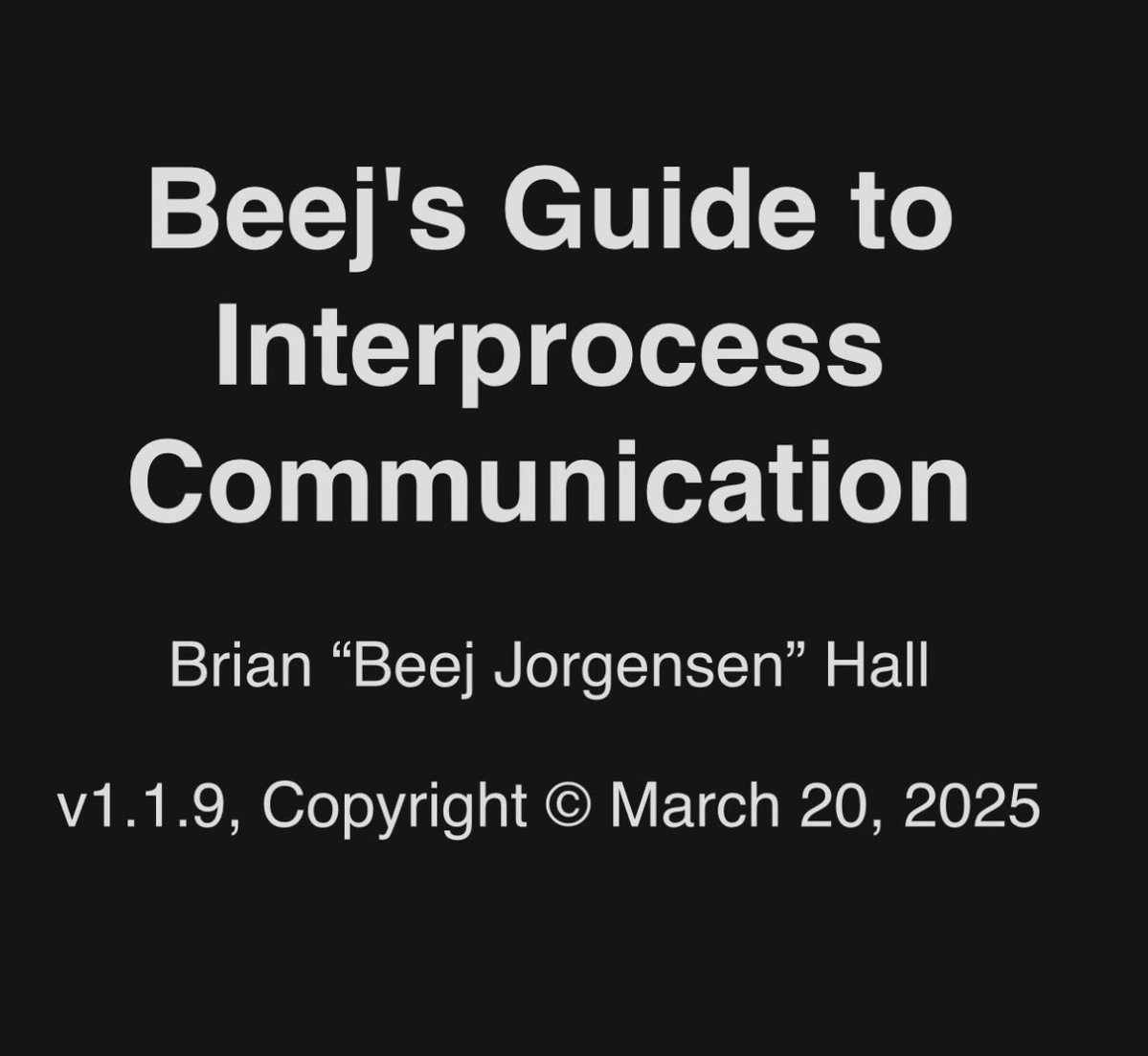 Beej's Guide to Interprocess Communication

Brian “Beej Jorgensen” Hall

v1.1.9, Copyright © March 20, 2025